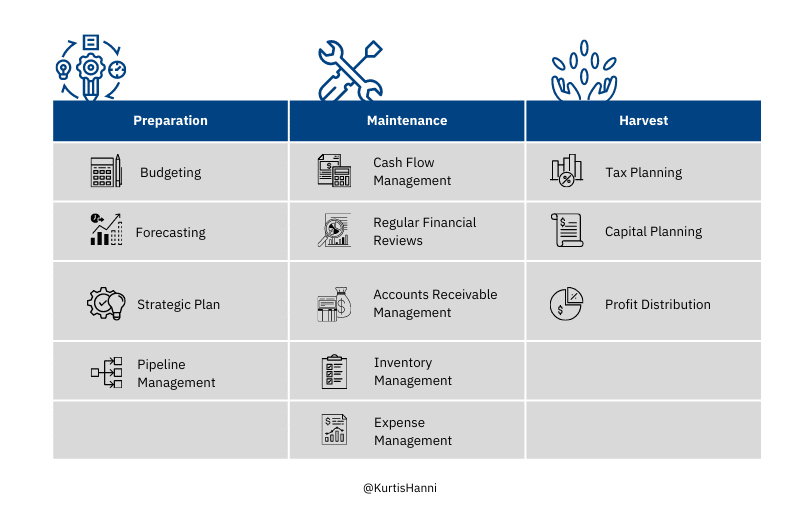 | Preparation | Maintenance | Harvest |
|---|---|---|
| Budgeting | Cash Flow Management | Tax Planning |
| Forecasting | Regular Financial Reviews | Capital Planning |
| Strategic Plan | Accounts Receivable Management | Profit Distribution |
| Pipeline Management | Inventory Management | |
| | Expense Management | |

@KurtisHanni